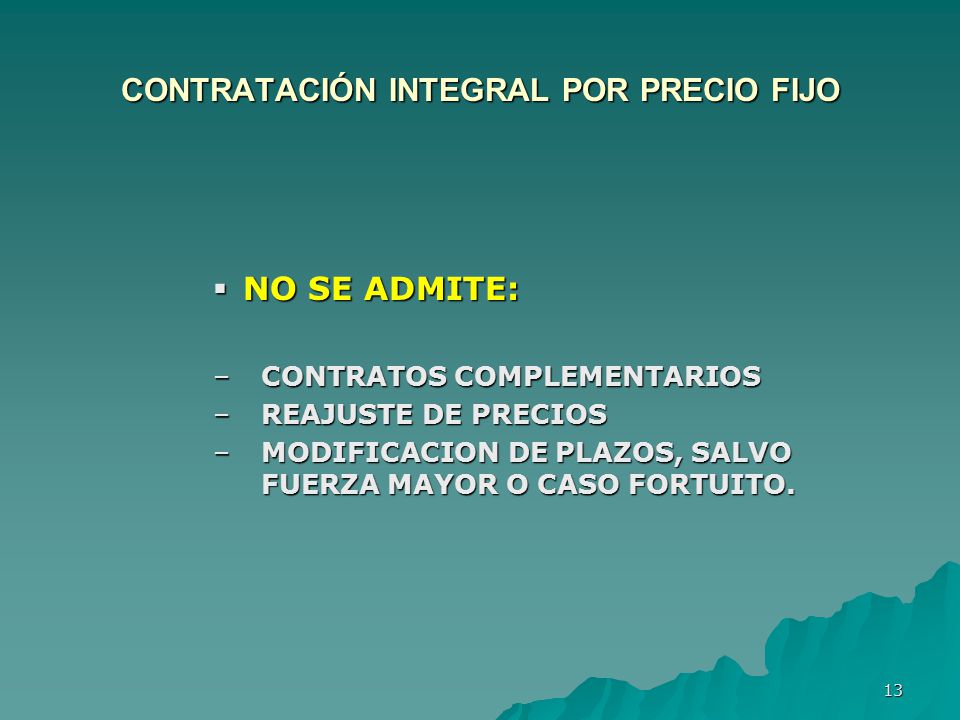 CONTRATACIÓN INTEGRAL POR PRECIO FIJO

▪ NO SE ADMITE:

– CONTRATOS COMPLEMENTARIOS
– REAJUSTE DE PRECIOS
– MODIFICACION DE PLAZOS, SALVO FUERZA MAYOR O CASO FORTUITO.

13